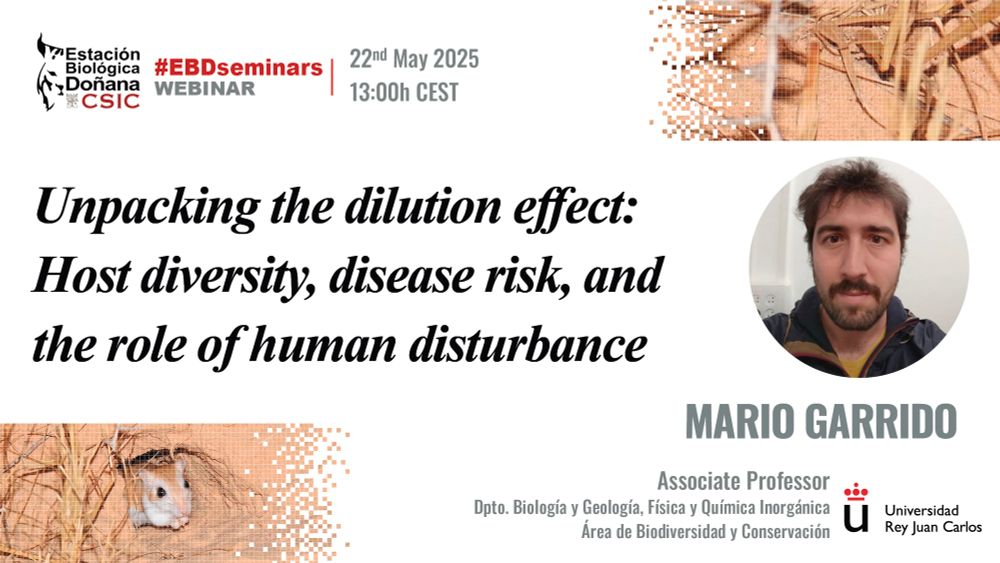 Estación Biológica Doñana CSIC

#EBDseminars WEBINAR

22$^{nd}$ May 2025
13:00h CEST

Unpacking the dilution effect: Host diversity, disease risk, and the role of human disturbance

MARIO GARRIDO

Associate Professor
Dpto. Biología y Geología, Física y Química Inorgánica
Área de Biodiversidad y Conservación

Universidad Rey Juan Carlos